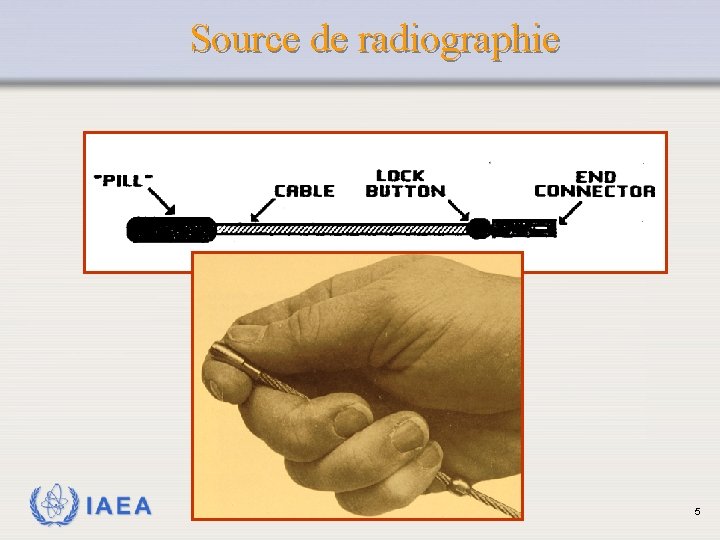 Source de radiographie

"PILL"
CABLE
LOCK BUTTON
END CONNECTOR

IAEA

5